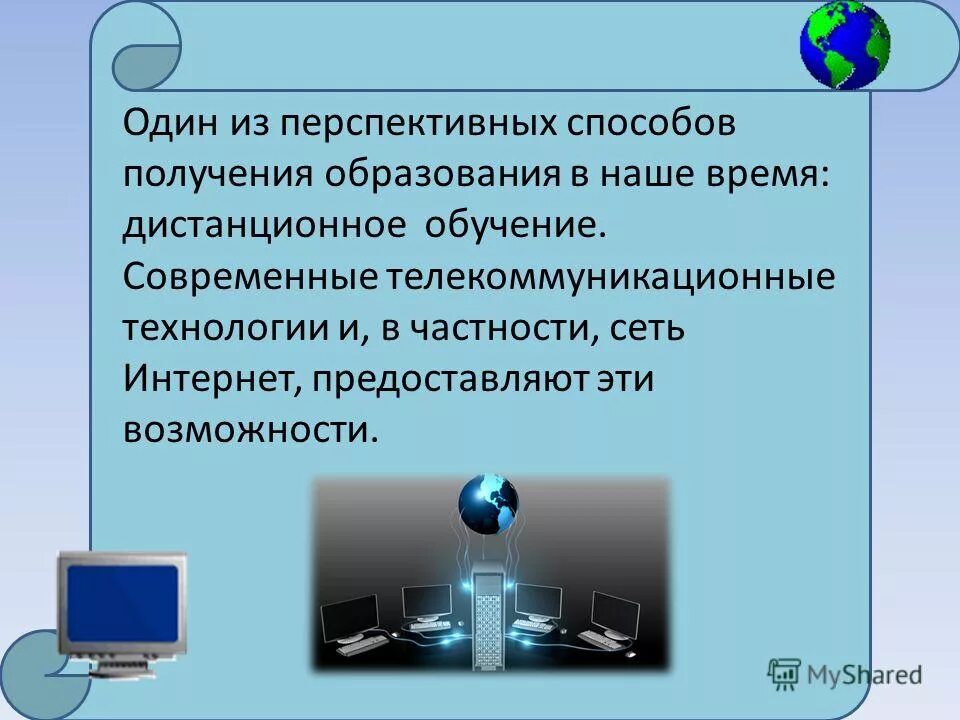 Один из перспективных способов получения образования в наше время: дистанционное обучение. Современные телекоммуникационные технологии и, в частности, сеть Интернет, предоставляют эти возможности.

MyShared